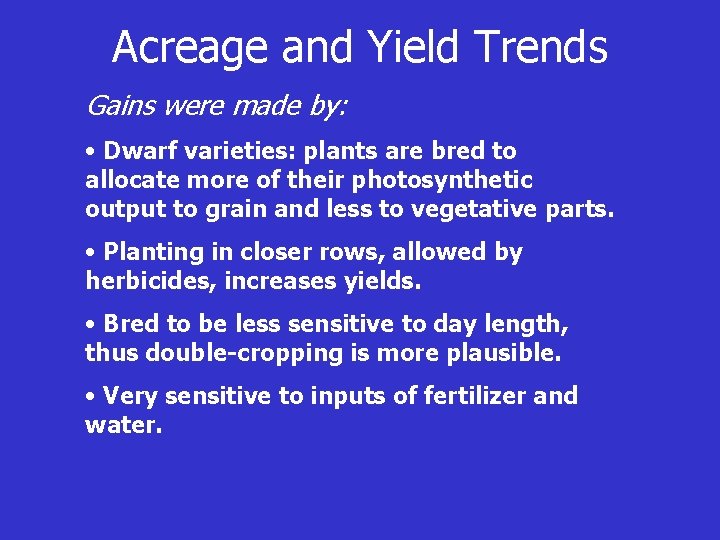 Acreage and Yield Trends

Gains were made by:

• Dwarf varieties: plants are bred to allocate more of their photosynthetic output to grain and less to vegetative parts.

• Planting in closer rows, allowed by herbicides, increases yields.

• Bred to be less sensitive to day length, thus double-cropping is more plausible.

• Very sensitive to inputs of fertilizer and water.